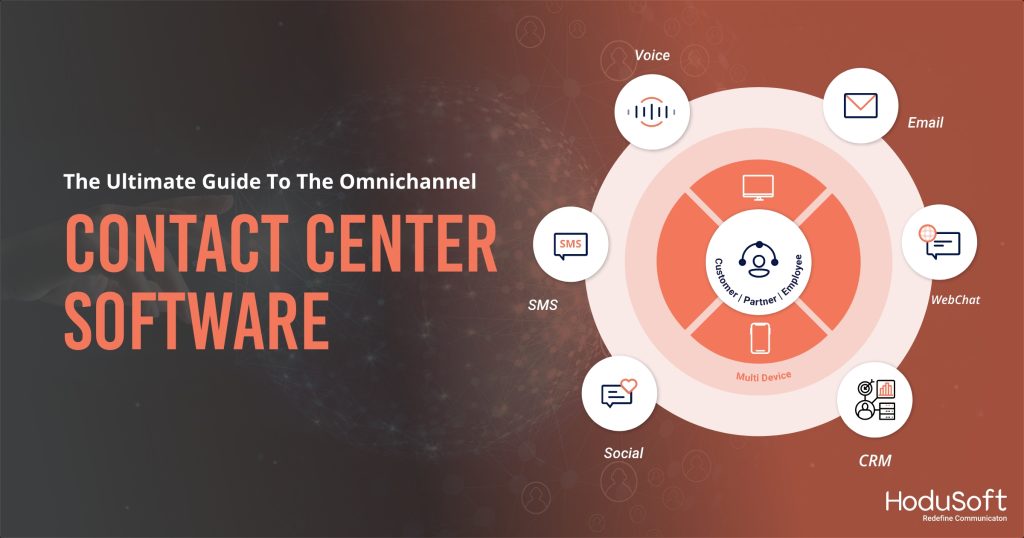 The Ultimate Guide To The Omnichannel

CONTACT CENTER SOFTWARE

Voice

Email

SMS

SMS

WebChat

Customer | Partner | Employee

Multi Device

Social

CRM

HoduSoft
Redefine Communicaton